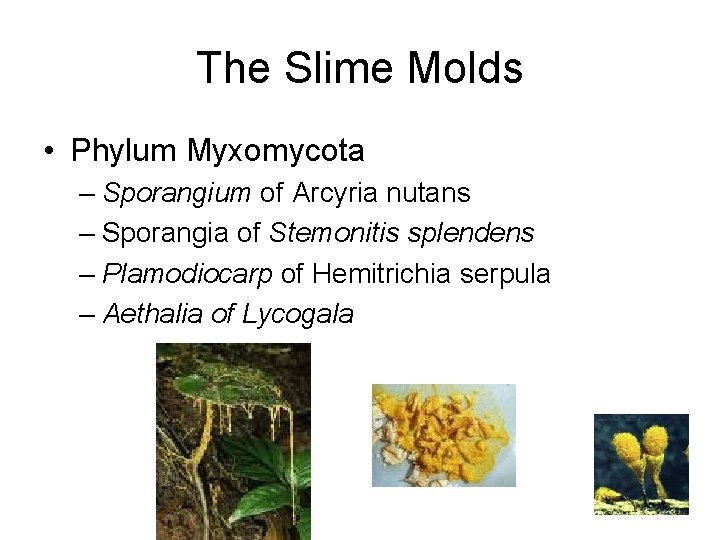 The Slime Molds

• Phylum Myxomycota
– Sporangium of Arcyria nutans
– Sporangia of Stemonitis splendens
– Plamodiocarp of Hemitrichia serpula
– Aethalia of Lycogala